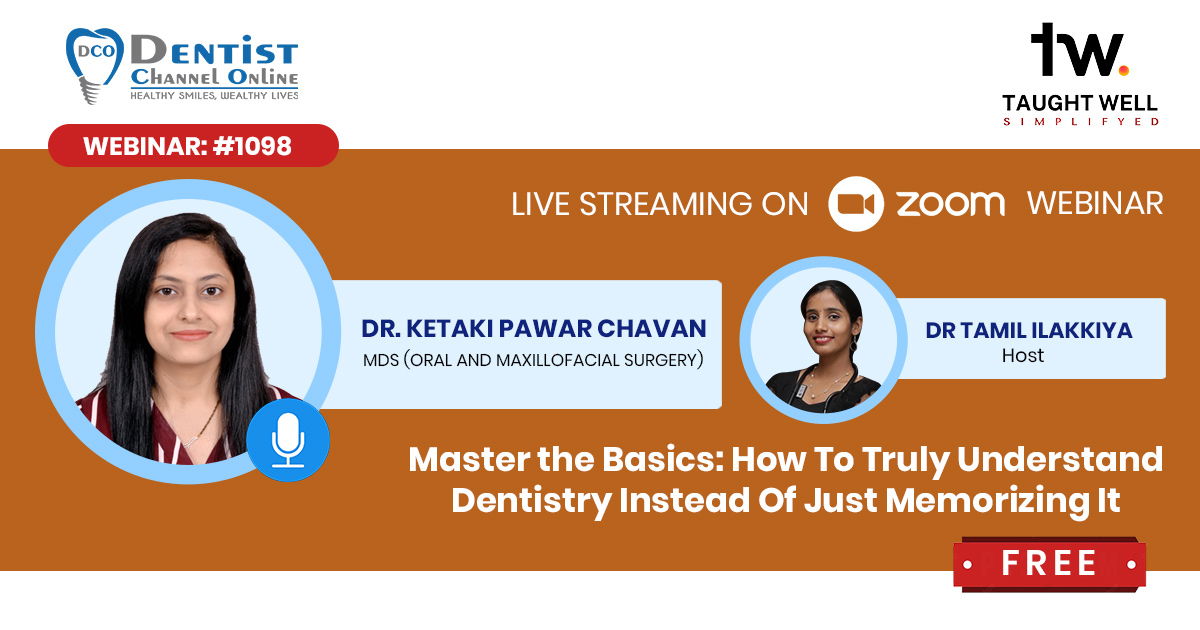 DCO DENTIST CHANNEL ONLINE
HEALTHY SMILES, WEALTHY LIVES

tw.
TAUGHT WELL
SIMPLIFYED

WEBINAR: #1098

LIVE STREAMING ON zoom WEBINAR

DR. KETAKI PAWAR CHAVAN
MDS (ORAL AND MAXILLOFACIAL SURGERY)

DR TAMIL ILAKKIYA
Host

Master the Basics: How To Truly Understand Dentistry Instead Of Just Memorizing It

FREE